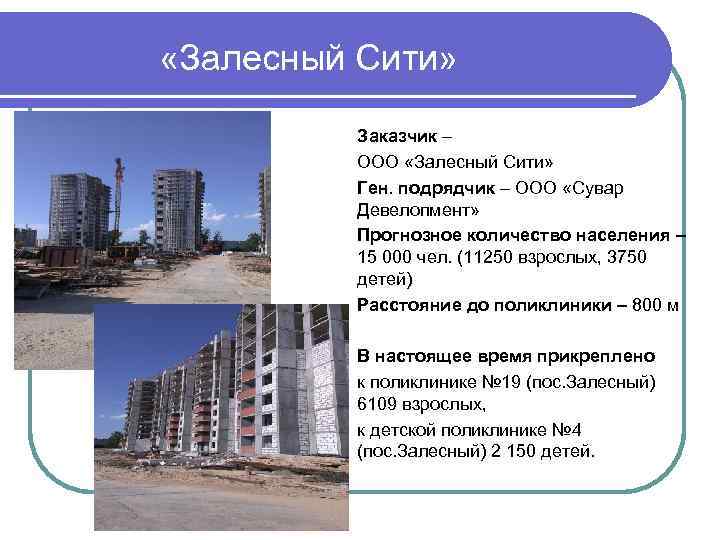 «Залесный Сити»

Заказчик –

ООО «Залесный Сити»

Ген. подрядчик – ООО «Сувар Девелопмент»

Прогнозное количество населения – 15 000 чел. (11250 взрослых, 3750 детей)

Расстояние до поликлиники – 800 м

В настоящее время прикреплено

к поликлинике №19 (пос.Залесный) 6109 взрослых,

к детской поликлинике №4 (пос.Залесный) 2 150 детей.